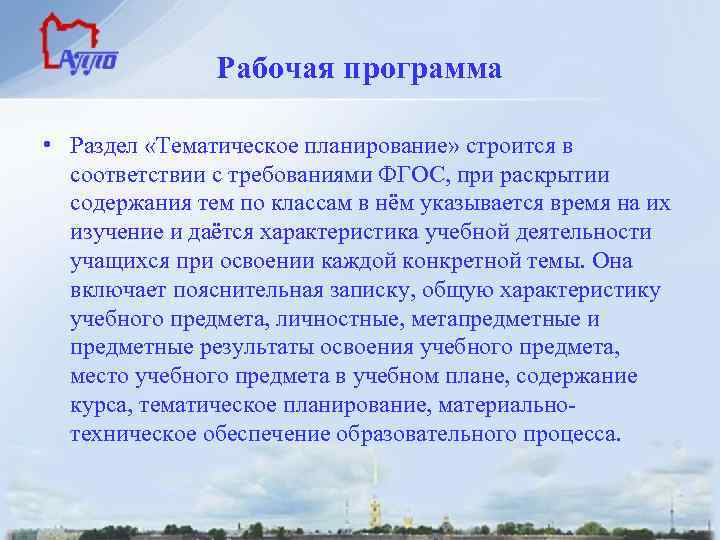 АППО

Рабочая программа

• Раздел «Тематическое планирование» строится в соответствии с требованиями ФГОС, при раскрытии содержания тем по классам в нём указывается время на их изучение и даётся характеристика учебной деятельности учащихся при освоении каждой конкретной темы. Она включает пояснительная записку, общую характеристику учебного предмета, личностные, метапредметные и предметные результаты освоения учебного предмета, место учебного предмета в учебном плане, содержание курса, тематическое планирование, материально-техническое обеспечение образовательного процесса.